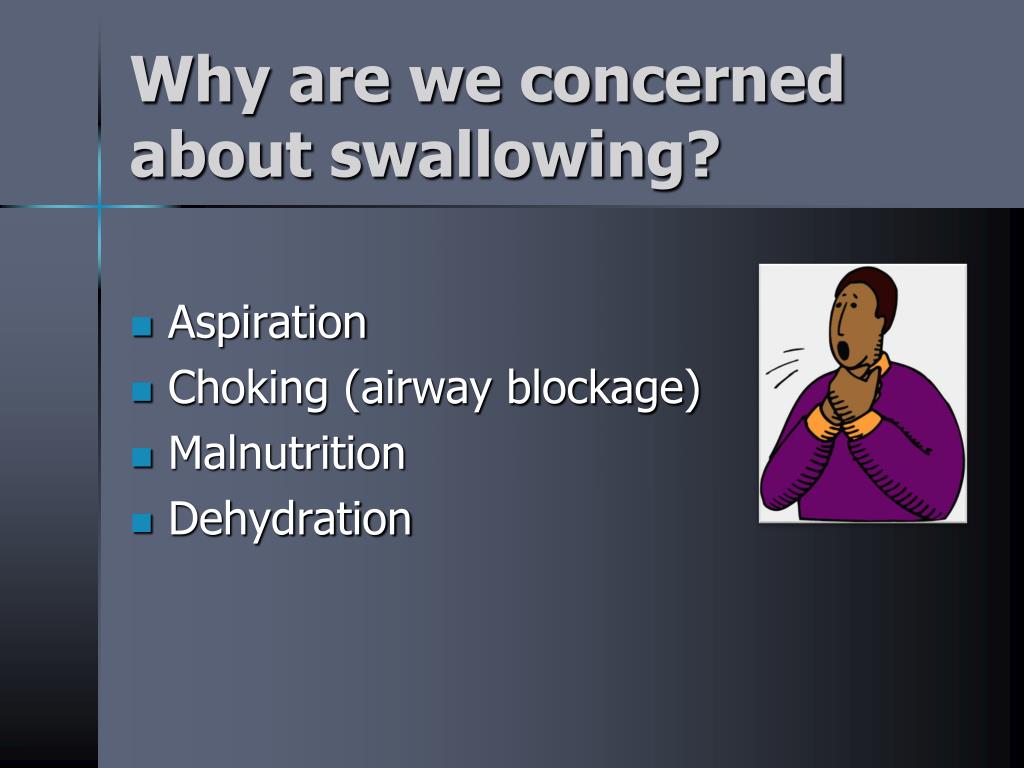 Why are we concerned about swallowing?

- Aspiration
- Choking (airway blockage)
- Malnutrition
- Dehydration